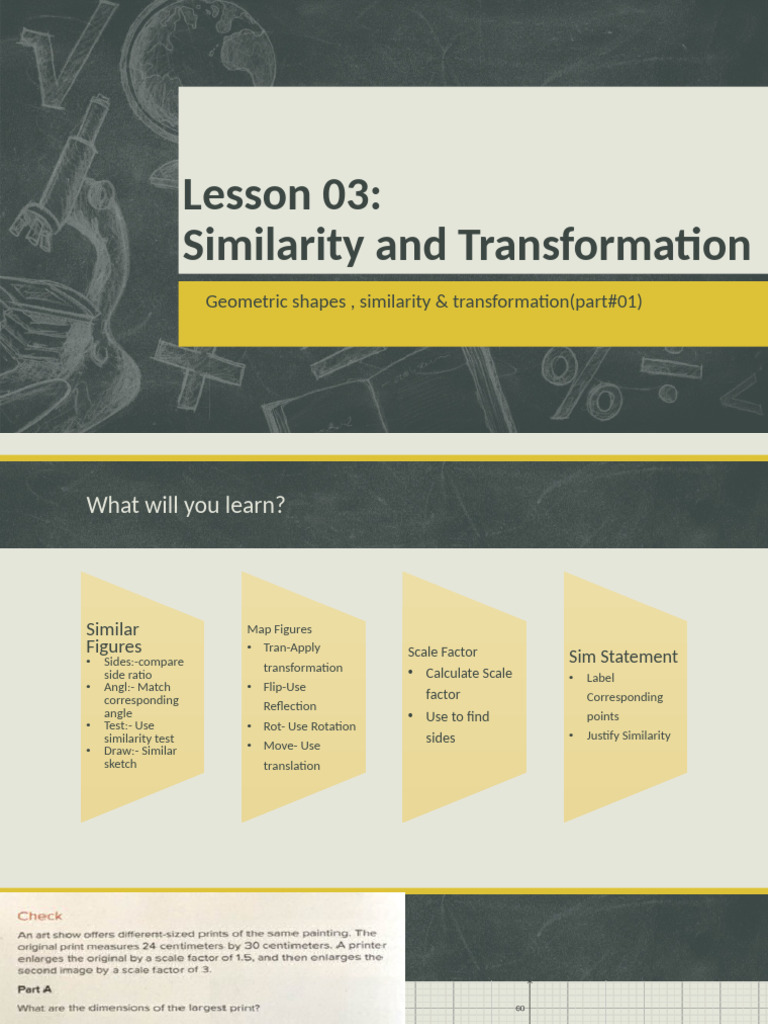 Lesson 03:
Similarity and Transformation

Geometric shapes , similarity & transformation(part#01)

What will you learn?

Similar Figures
• Sides:-compare side ratio
• Angl:- Match corresponding angle
• Test:- Use similarity test
• Draw:- Similar sketch

Map Figures
• Tran-Apply transformation
• Flip-Use Reflection
• Rot- Use Rotation
• Move- Use translation

Scale Factor
• Calculate Scale factor
• Use to find sides

Sim Statement
• Label Corresponding points
• Justify Similarity

Check
An art show offers different-sized prints of the same painting. The original print measures 24 centimeters by 30 centimeters. A printer enlarges the original by a scale factor of 1.5, and then enlarges the second image by a scale factor of 3.

Part A
What are the dimensions of the largest print?

60